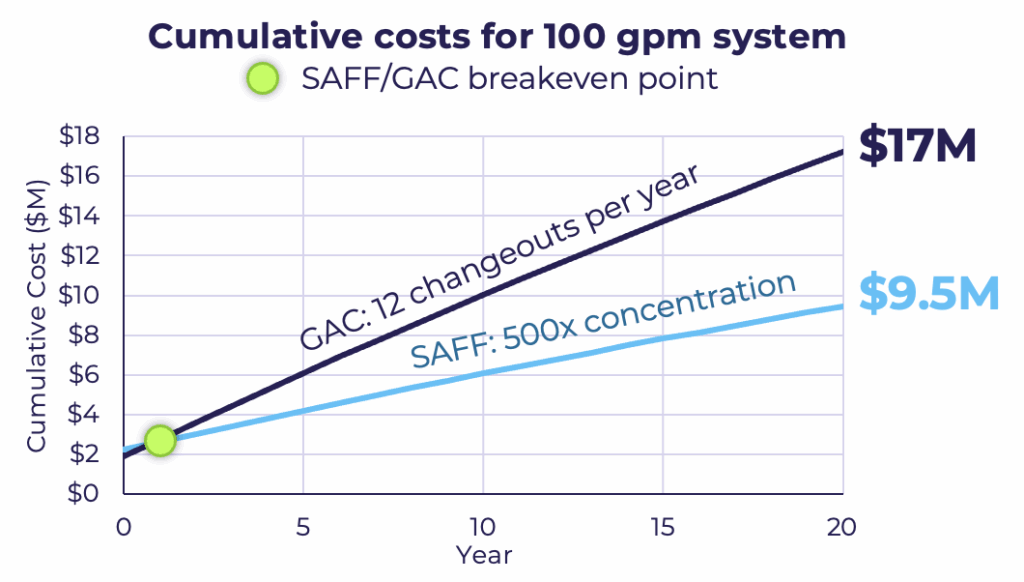 Cumulative costs for 100 gpm system

SAFF/GAC breakeven point

Cumulative Cost ($M)

$18
$16
$14
$12
$10
$8
$6
$4
$2
$0

GAC: 12 changeouts per year

SAFF: 500x concentration

$17M

$9.5M

0
5
10
15
20

Year